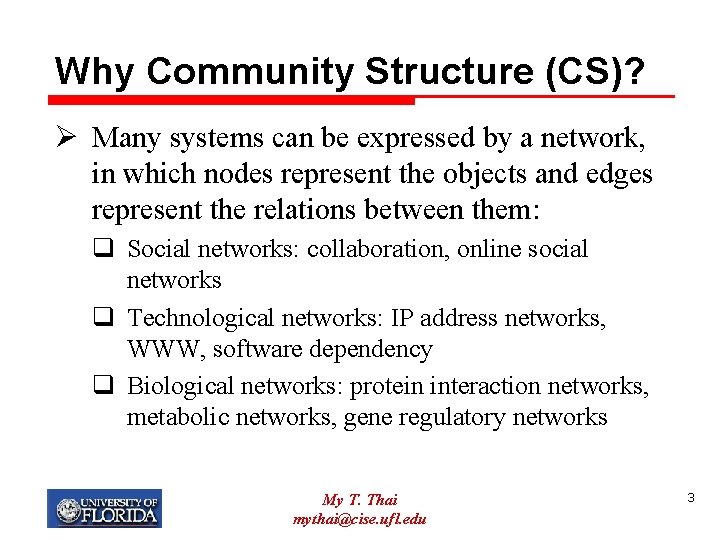 Why Community Structure (CS)?

➢ Many systems can be expressed by a network, in which nodes represent the objects and edges represent the relations between them:

❑ Social networks: collaboration, online social networks

❑ Technological networks: IP address networks, WWW, software dependency

❑ Biological networks: protein interaction networks, metabolic networks, gene regulatory networks

UNIVERSITY OF FLORIDA

My T. Thai
mythai@cise.ufl.edu

3